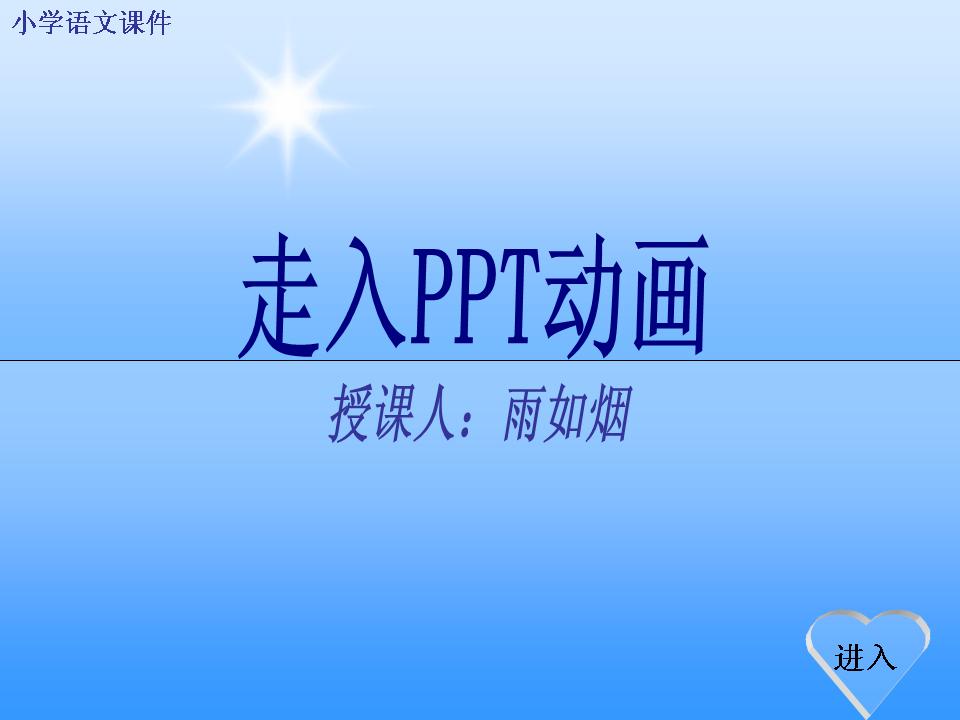 小学语文课件

走入PPT动画

授课人：雨如烟

进入